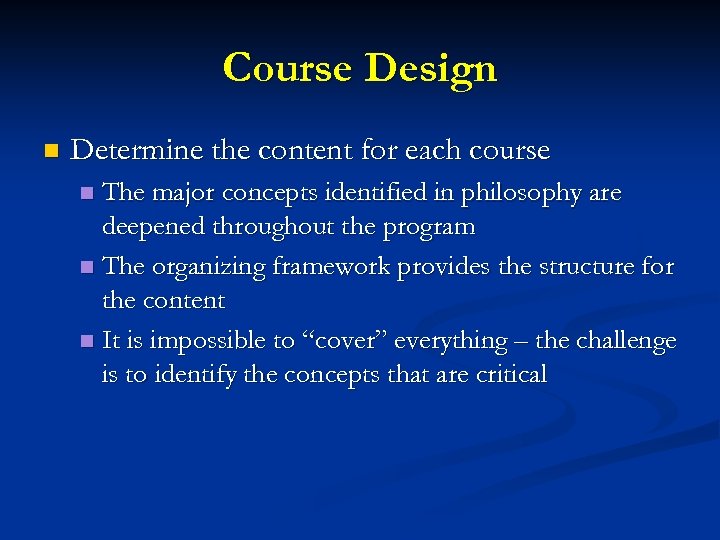 Course Design

Determine the content for each course

The major concepts identified in philosophy are deepened throughout the program

The organizing framework provides the structure for the content

It is impossible to “cover” everything – the challenge is to identify the concepts that are critical